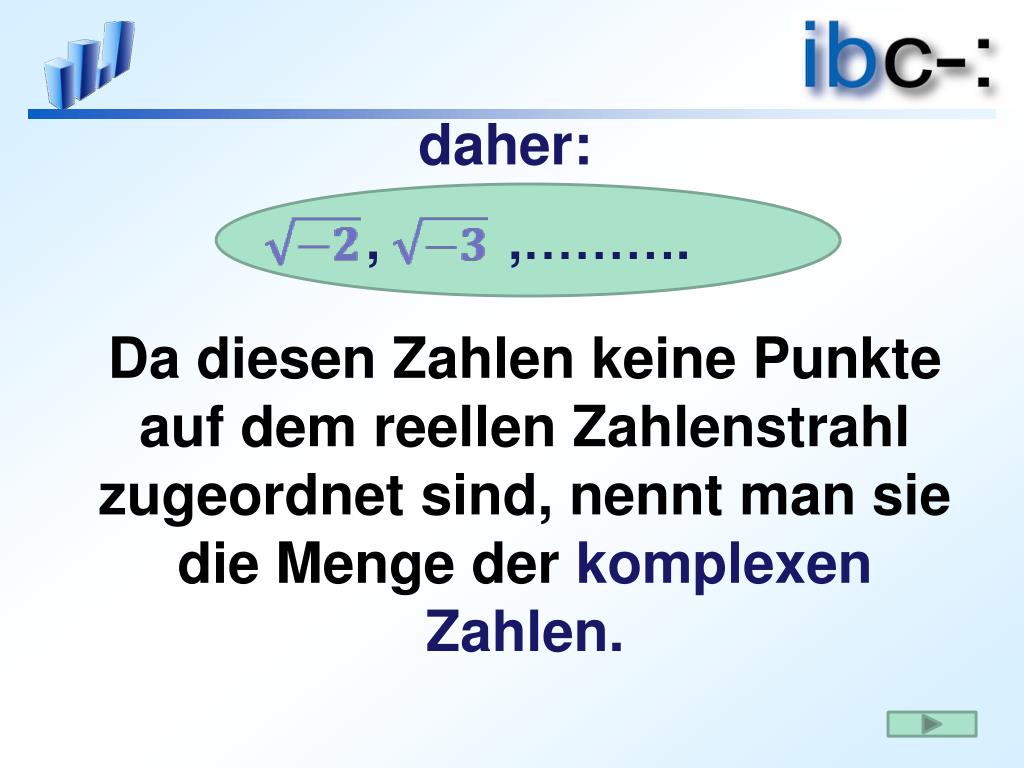 ibc-:

daher:

$\sqrt{-2}$, $\sqrt{-3}$ ,……….

Da diesen Zahlen keine Punkte auf dem reellen Zahlenstrahl zugeordnet sind, nennt man sie die Menge der komplexen Zahlen.